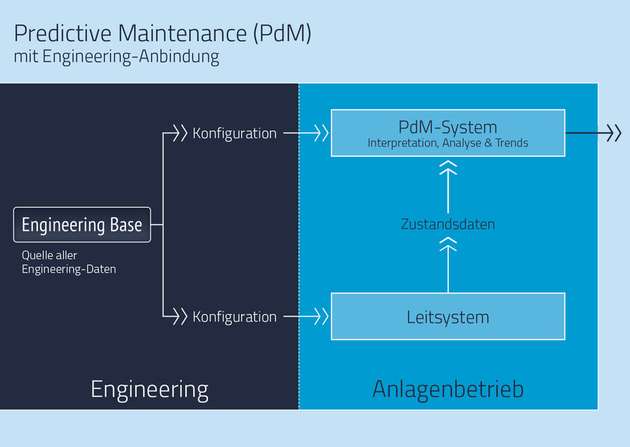 Predictive Maintenance (PdM)
mit Engineering-Anbindung

Engineering Base

Quelle aller Engineering-Daten

Konfiguration

Konfiguration

PdM-System
Interpretation, Analyse & Trends

Zustandsdaten

Leitsystem

Engineering

Anlagenbetrieb